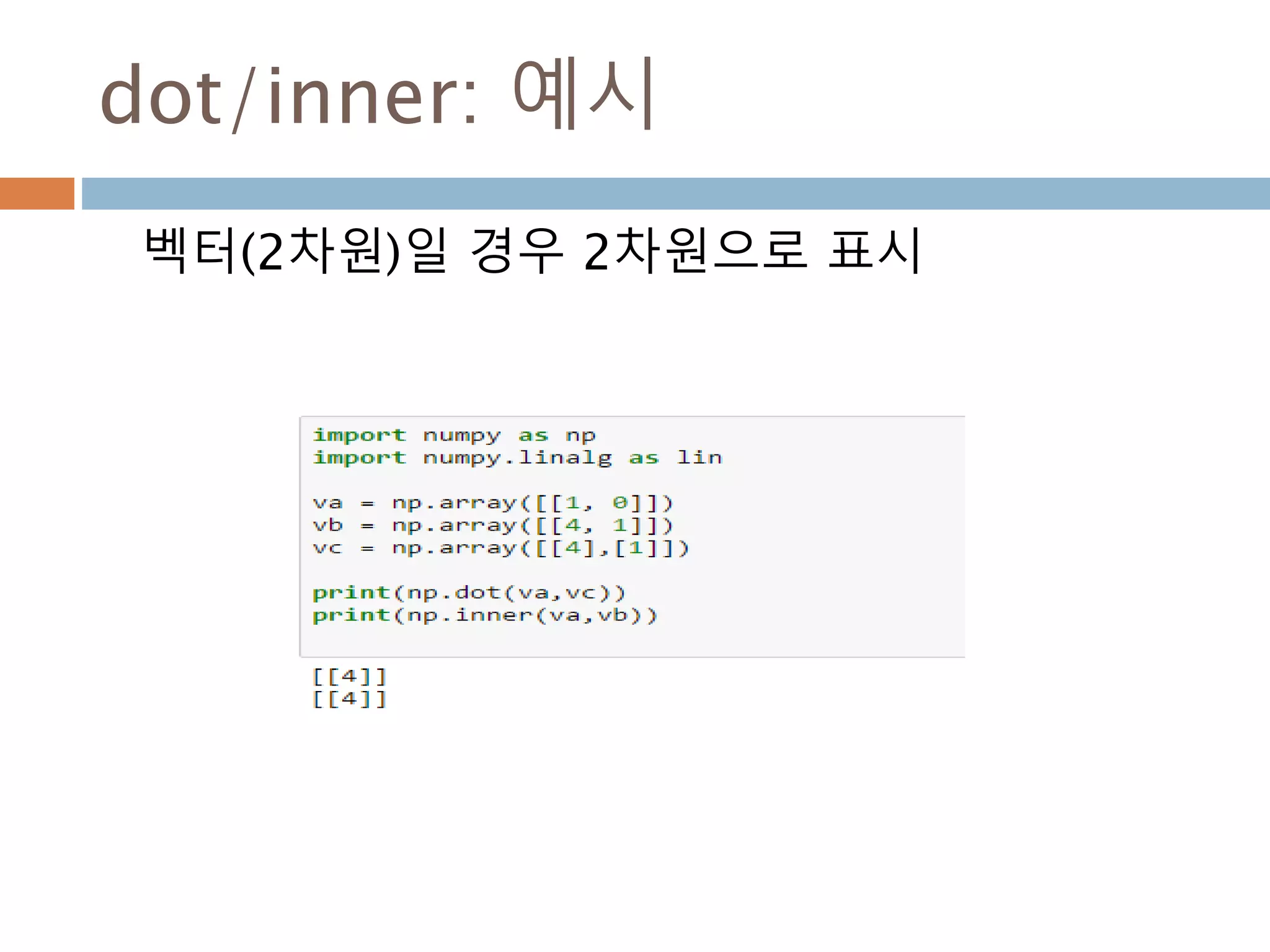 dot/inner: 예시

벡터(2차원)일 경우 2차원으로 표시

import numpy as np
import numpy.linalg as lin

va = np.array([[1, 0]])
vb = np.array([[4, 1]])
vc = np.array([[4],[1]])

print(np.dot(va,vc))
print(np.inner(va,vb))

[[4]]
[[4]]